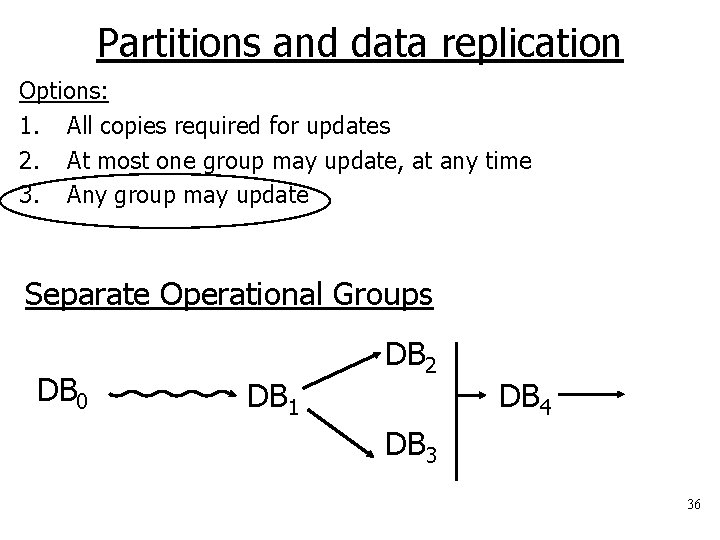 Partitions and data replication

Options:

1. All copies required for updates
2. At most one group may update, at any time
3. Any group may update

Separate Operational Groups

$DB_0$ $DB_1$ $DB_2$ $DB_3$ $DB_4$

36